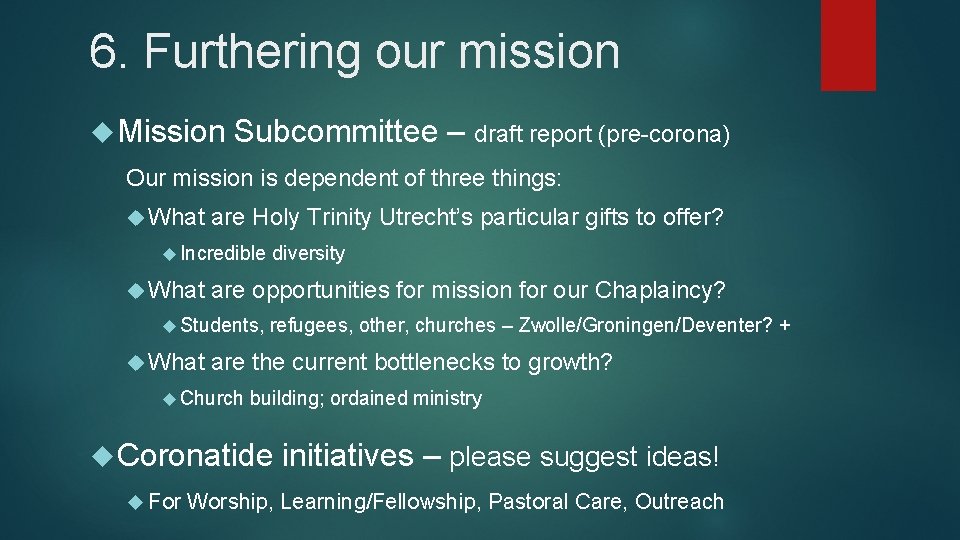 6. Furthering our mission

Mission Subcommittee – draft report (pre-corona)

Our mission is dependent of three things:

What are Holy Trinity Utrecht's particular gifts to offer?

Incredible diversity

What are opportunities for mission for our Chaplaincy?

Students, refugees, other, churches – Zwolle/Groningen/Deventer? +

What are the current bottlenecks to growth?

Church building; ordained ministry

Coronatide initiatives – please suggest ideas!

For Worship, Learning/Fellowship, Pastoral Care, Outreach